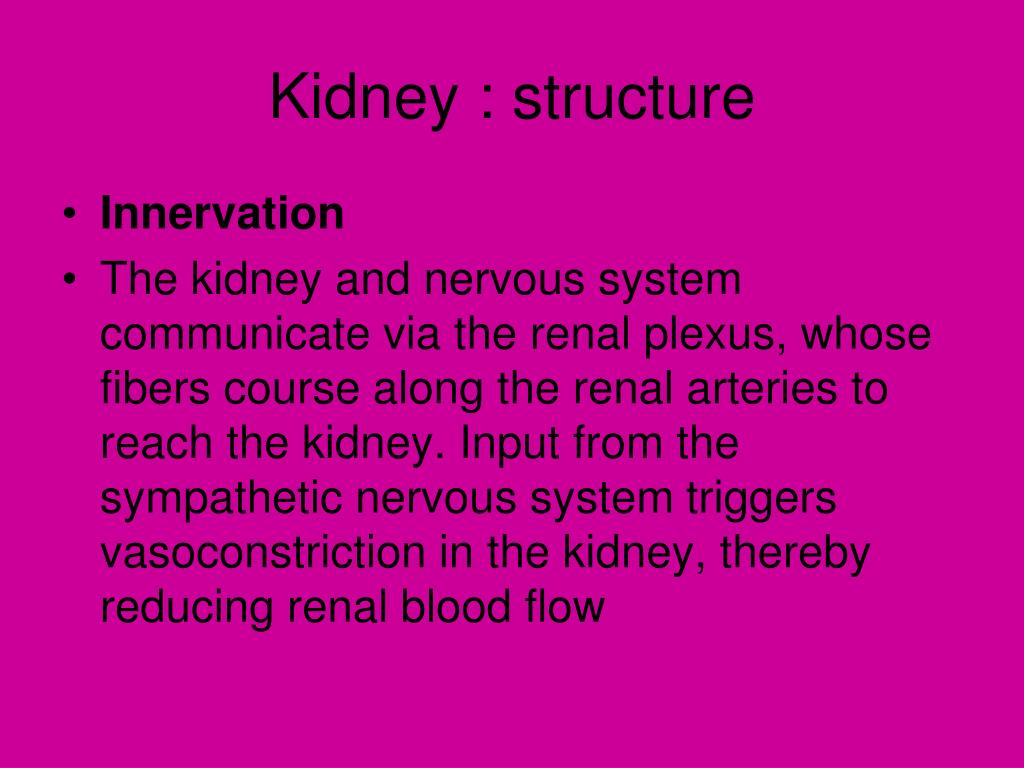 Kidney : structure

• Innervation
• The kidney and nervous system communicate via the renal plexus, whose fibers course along the renal arteries to reach the kidney. Input from the sympathetic nervous system triggers vasoconstriction in the kidney, thereby reducing renal blood flow